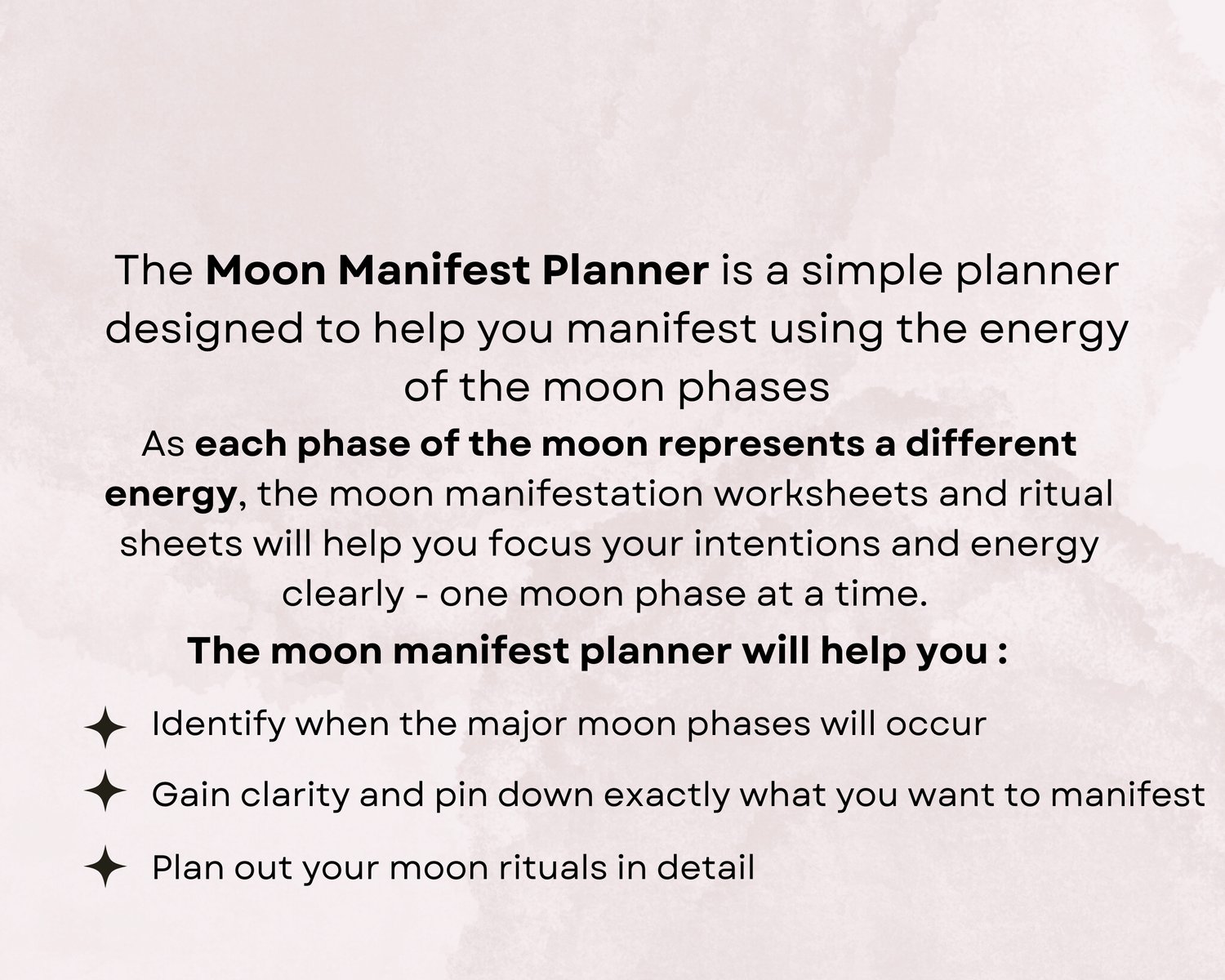 The Moon Manifest Planner is a simple planner designed to help you manifest using the energy of the moon phases

As each phase of the moon represents a different energy, the moon manifestation worksheets and ritual sheets will help you focus your intentions and energy clearly - one moon phase at a time.

The moon manifest planner will help you :

Identify when the major moon phases will occur

Gain clarity and pin down exactly what you want to manifest

Plan out your moon rituals in detail